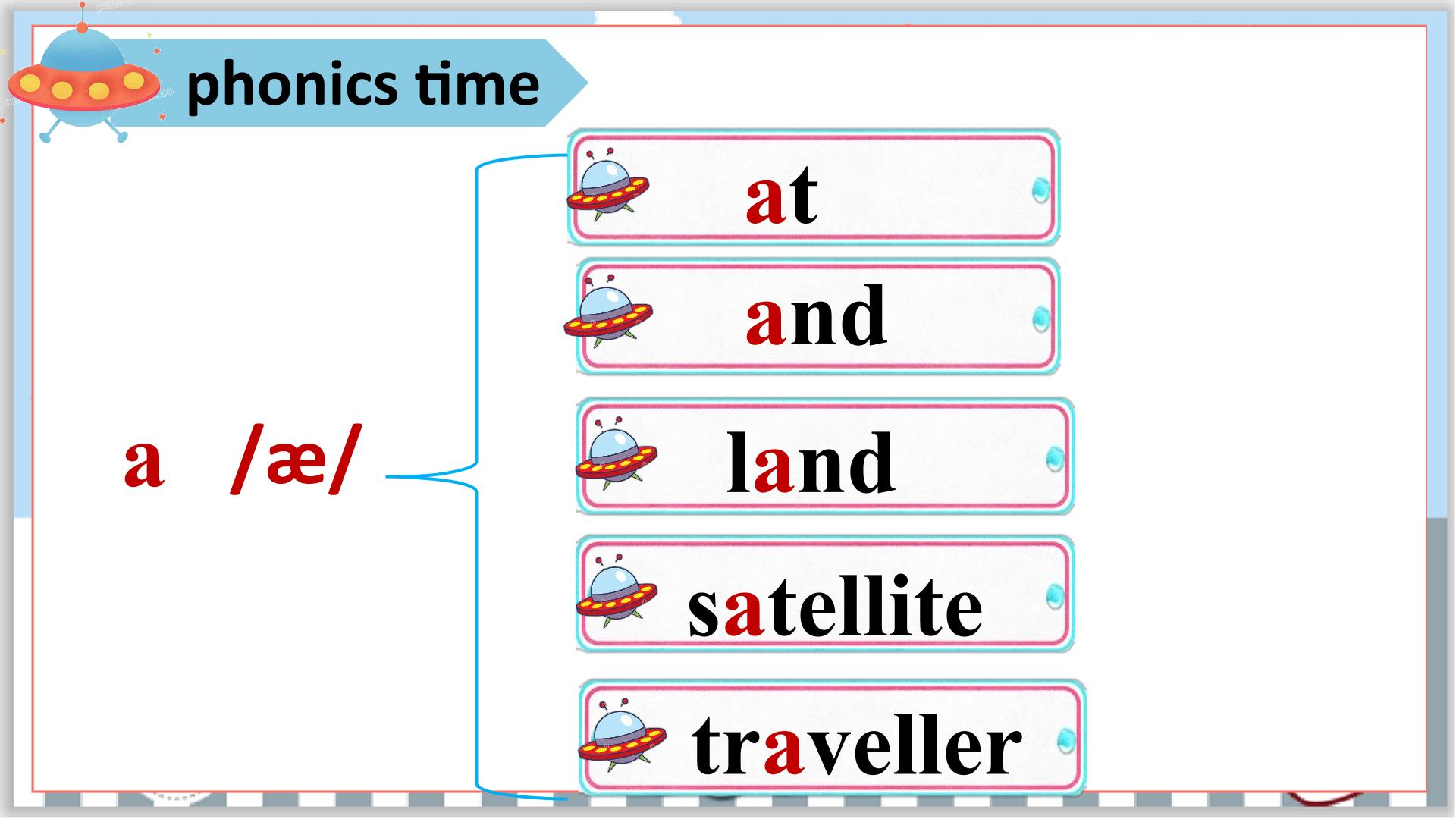 phonics time

a /æ/

at

and

land

satellite

traveller